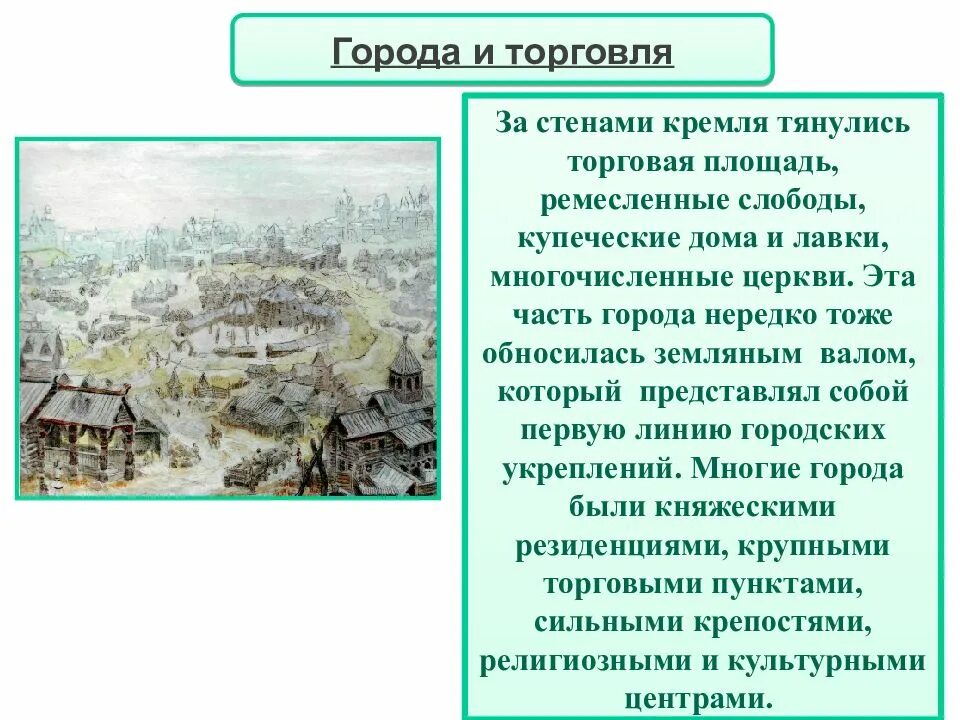 Города и торговля

За стенами кремля тянулись торговая площадь, ремесленные слободы, купеческие дома и лавки, многочисленные церкви. Эта часть города нередко тоже обносилась земляным валом, который представлял собой первую линию городских укреплений. Многие города были княжескими резиденциями, крупными торговыми пунктами, сильными крепостями, религиозными и культурными центрами.